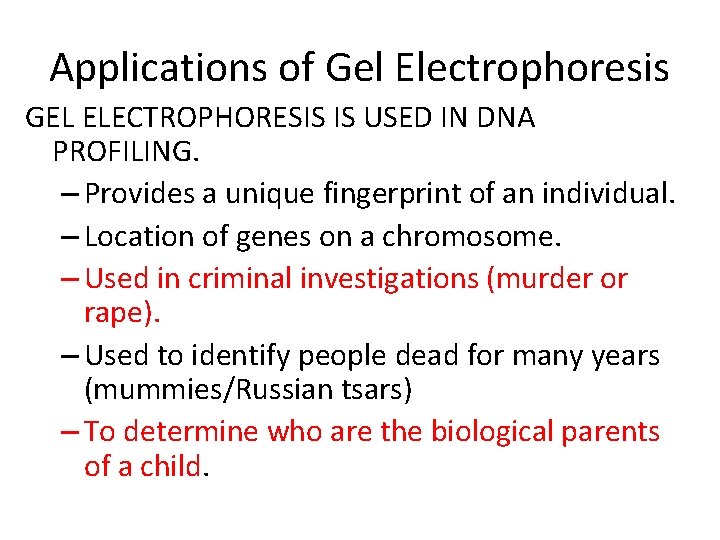 Applications of Gel Electrophoresis

GEL ELECTROPHORESIS IS USED IN DNA PROFILING.

– Provides a unique fingerprint of an individual.

– Location of genes on a chromosome.

– Used in criminal investigations (murder or rape).

– Used to identify people dead for many years (mummies/Russian tsars)

– To determine who are the biological parents of a child.